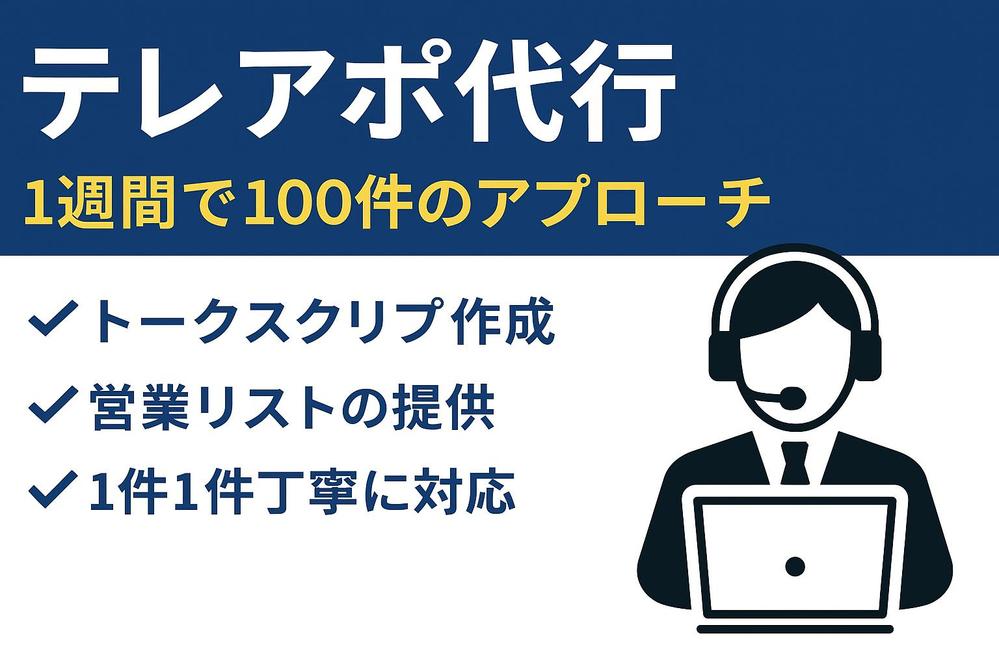 テレアポ代行
1週間で100件のアプローチ

✓トークスクリプ 作成
✓営業リストの提供
✓1件1件丁寧に対応